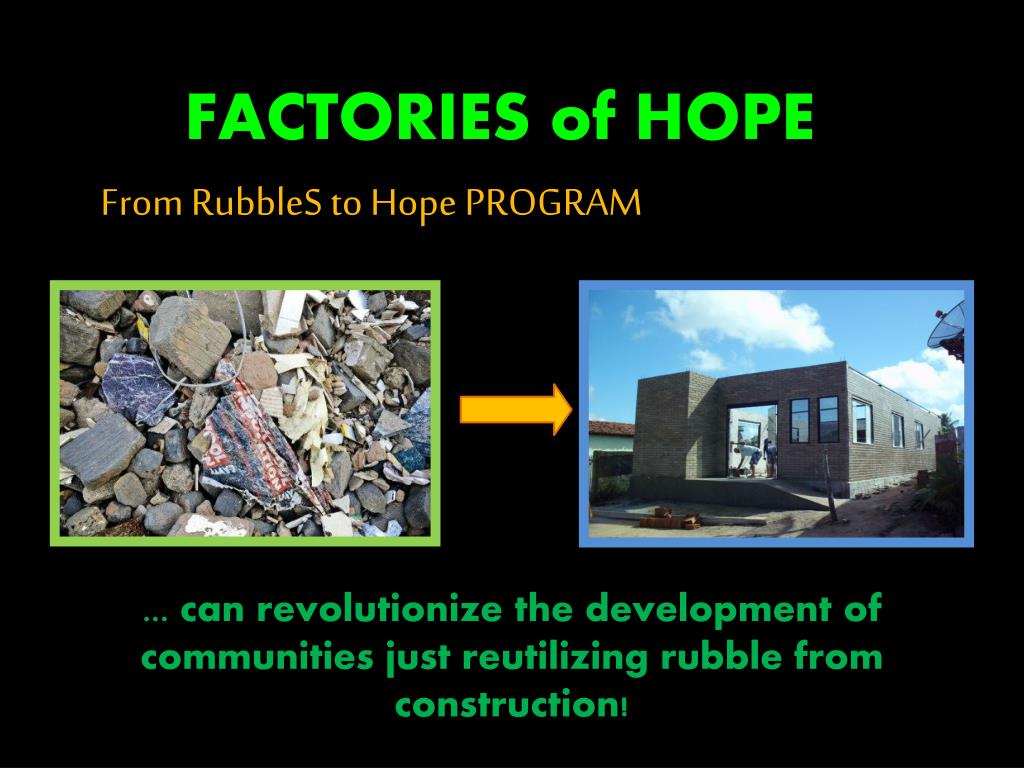 FACTORIES of HOPE

From RubbleS to Hope PROGRAM

... can revolutionize the development of communities just reutilizing rubble from construction!